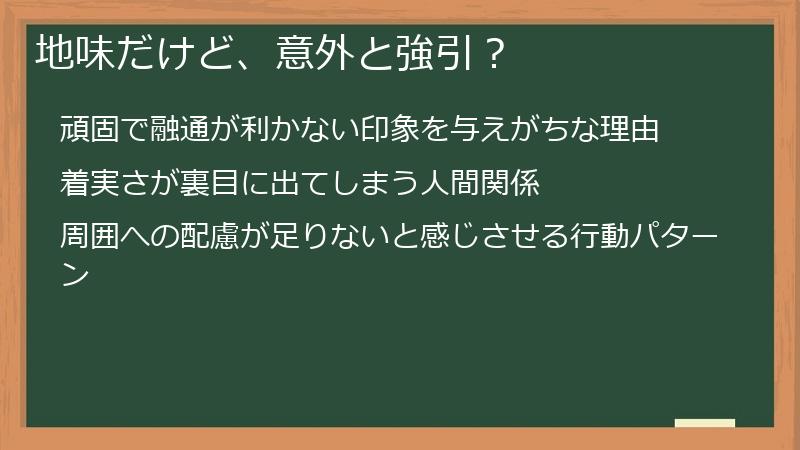 地味だけど、意外と強引？

頑固で融通が利かない印象を与えがちな理由

着実さが裏目に出てしまう人間関係

周囲への配慮が足りないと感じさせる行動パターン